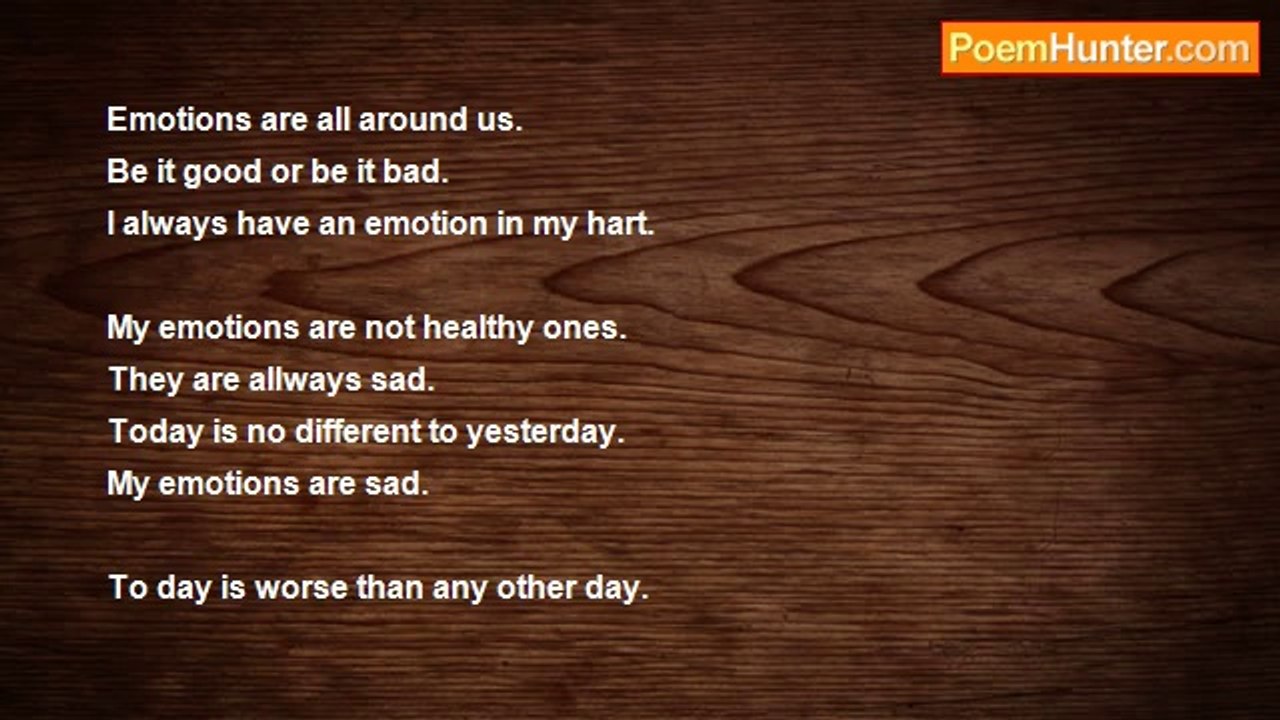 PoemHunter.com

Emotions are all around us.
Be it good or be it bad.
I always have an emotion in my hart.

My emotions are not healthy ones.
They are allways sad.
Today is no different to yesterday.
My emotions are sad.

To day is worse than any other day.